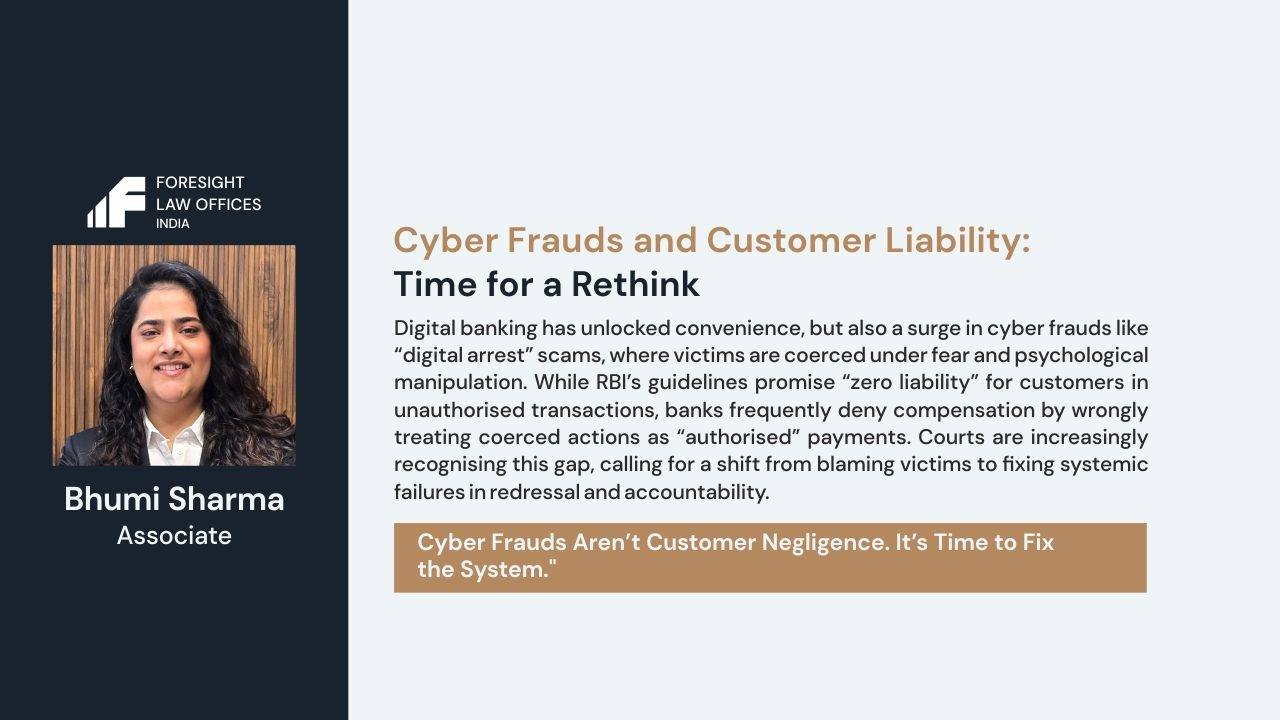 FORESIGHT
LAW OFFICES
INDIA

Bhumi Sharma
Associate

Cyber Frauds and Customer Liability:
Time for a Rethink

Digital banking has unlocked convenience, but also a surge in cyber frauds like “digital arrest” scams, where victims are coerced under fear and psychological manipulation. While RBI’s guidelines promise “zero liability” for customers in unauthorised transactions, banks frequently deny compensation by wrongly treating coerced actions as “authorised” payments. Courts are increasingly recognising this gap, calling for a shift from blaming victims to fixing systemic failures in redressal and accountability.

Cyber Frauds Aren’t Customer Negligence. It’s Time to Fix the System."